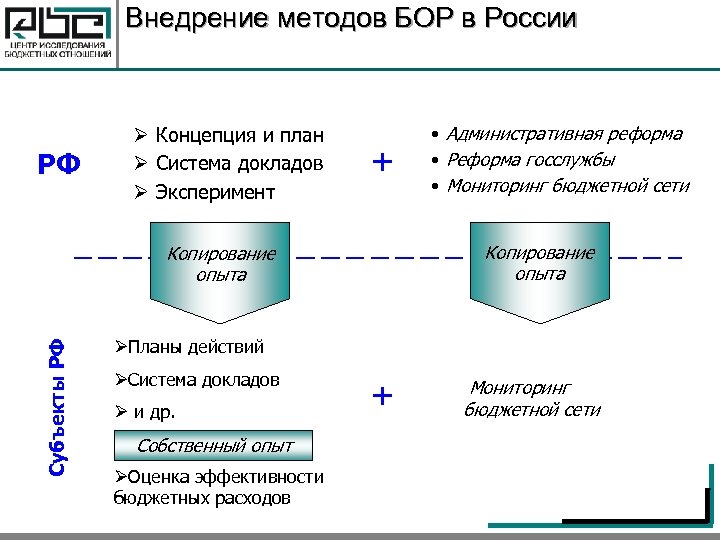 ЦЕНТР ИССЛЕДОВАНИЯ БЮДЖЕТНЫХ ОТНОШЕНИЙ

Внедрение методов БОР в России

РФ

➢ Концепция и план
➢ Система докладов
➢ Эксперимент

+

• Административная реформа
• Реформа госслужбы
• Мониторинг бюджетной сети

Копирование опыта

Копирование опыта

Субъекты РФ

➢Планы действий
➢Система докладов
➢ и др.

Собственный опыт

➢Оценка эффективности бюджетных расходов

+

Мониторинг бюджетной сети